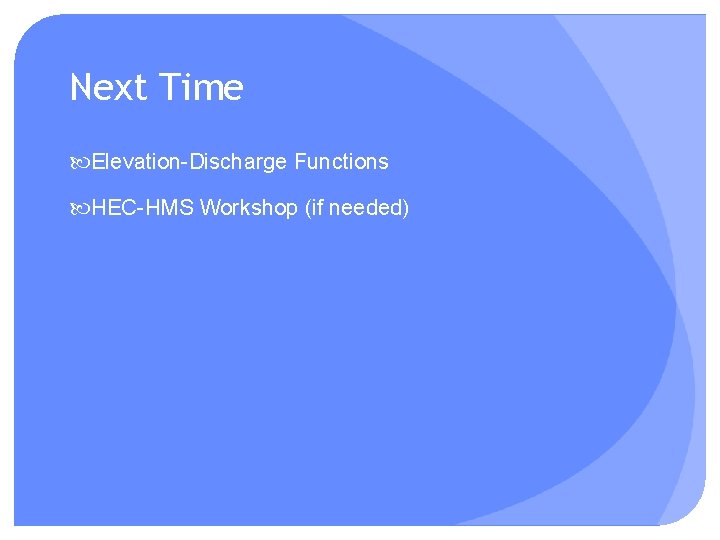 Next Time

Elevation-Discharge Functions

HEC-HMS Workshop (if needed)